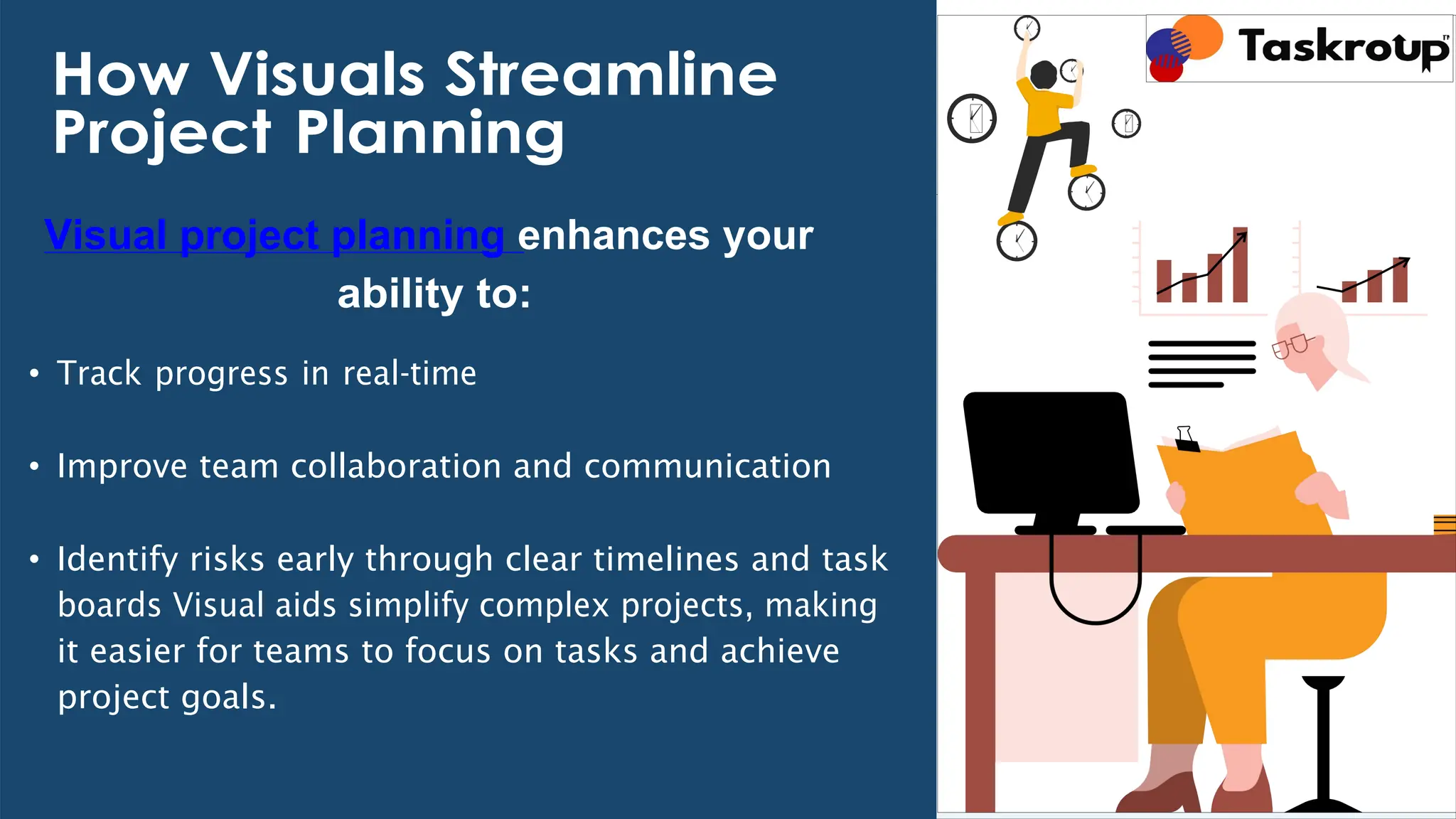 How Visuals Streamline Project Planning

Visual project planning enhances your ability to:

• Track progress in real-time

• Improve team collaboration and communication

• Identify risks early through clear timelines and task boards Visual aids simplify complex projects, making it easier for teams to focus on tasks and achieve project goals.

Taskroup